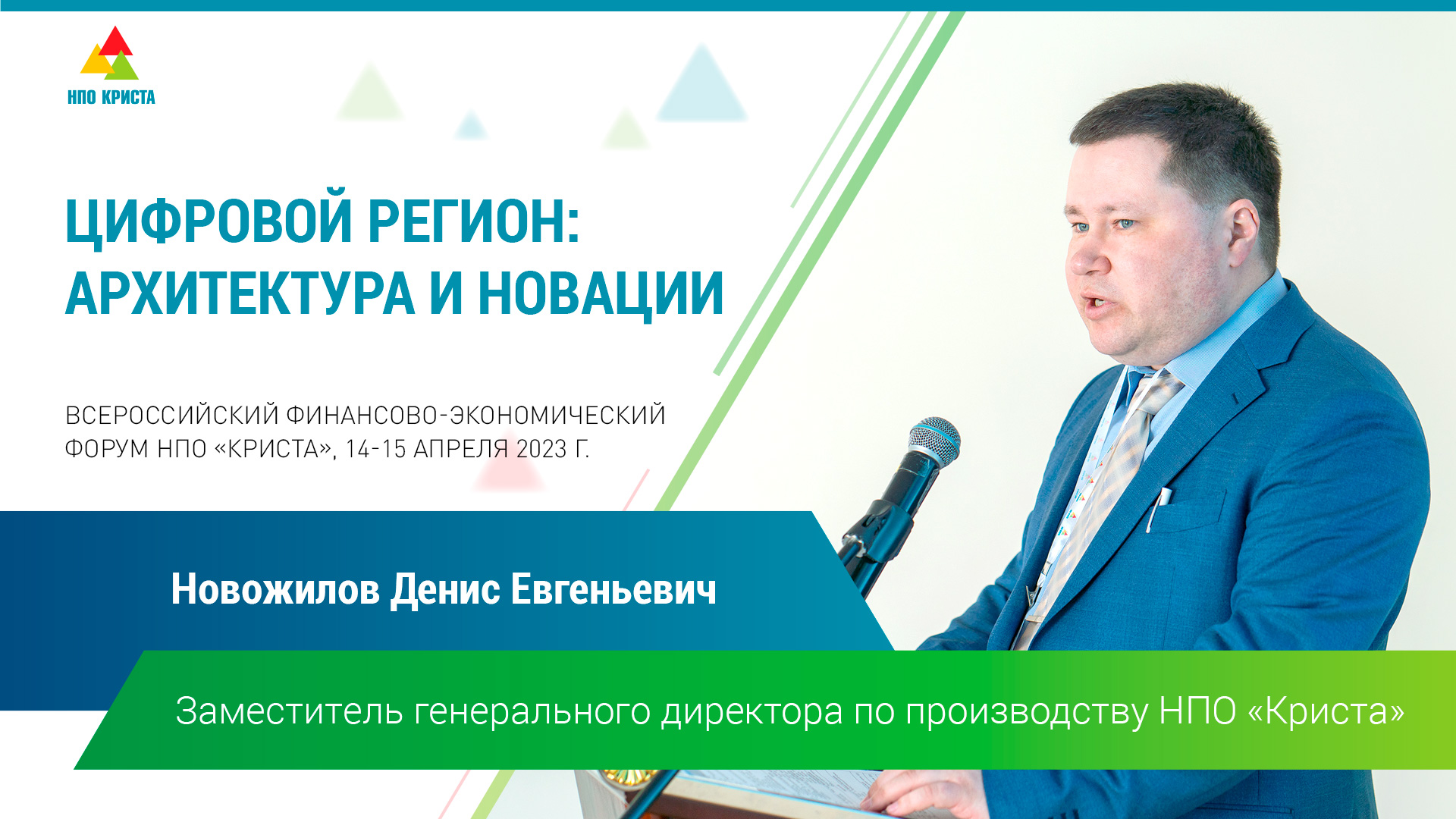 НПО КРИСТА

ЦИФРОВОЙ РЕГИОН: АРХИТЕКТУРА И НОВАЦИИ

ВСЕРОССИЙСКИЙ ФИНАНСОВО-ЭКОНОМИЧЕСКИЙ ФОРУМ НПО «КРИСТА», 14-15 АПРЕЛЯ 2023 Г.

Новожилов Денис Евгеньевич

Заместитель генерального директора по производству НПО «Криста»